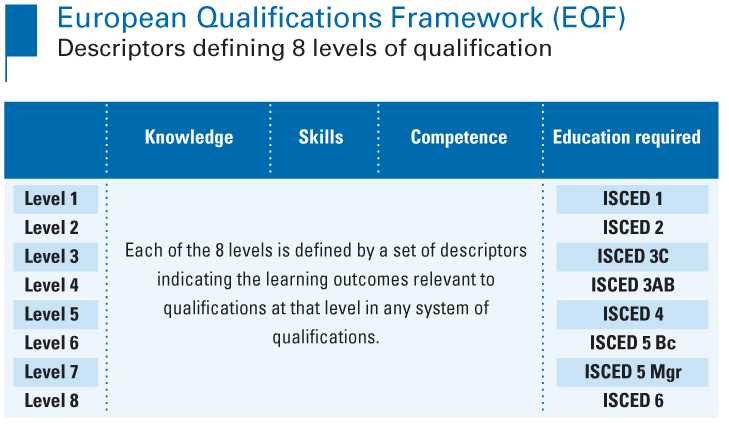 European Qualifications Framework (EQF)
Descriptors defining 8 levels of qualification

| | Knowledge | Skills | Competence | Education required |
|---|---|---|---|---|
| Level 1 | Each of the 8 levels is defined by a set of descriptors indicating the learning outcomes relevant to qualifications at that level in any system of qualifications. | | | ISCED 1 |
| Level 2 | | | | ISCED 2 |
| Level 3 | | | | ISCED 3C |
| Level 4 | | | | ISCED 3AB |
| Level 5 | | | | ISCED 4 |
| Level 6 | | | | ISCED 5 Bc |
| Level 7 | | | | ISCED 5 Mgr |
| Level 8 | | | | ISCED 6 |